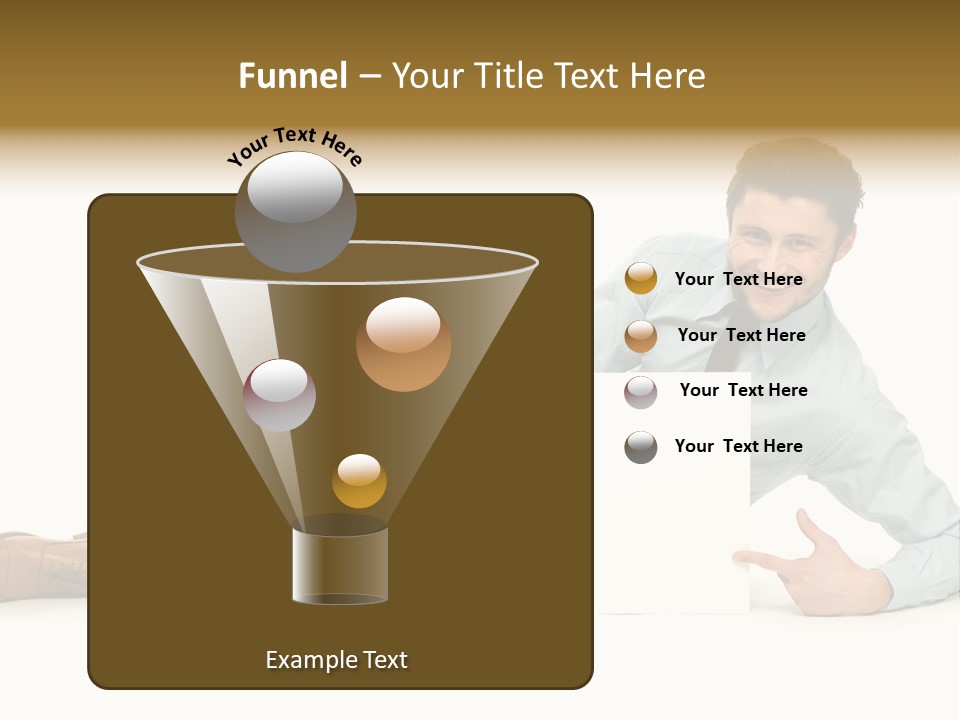 Funnel – Your Title Text Here

Your Text Here

Your Text Here

Your Text Here

Your Text Here

Your Text Here

Example Text